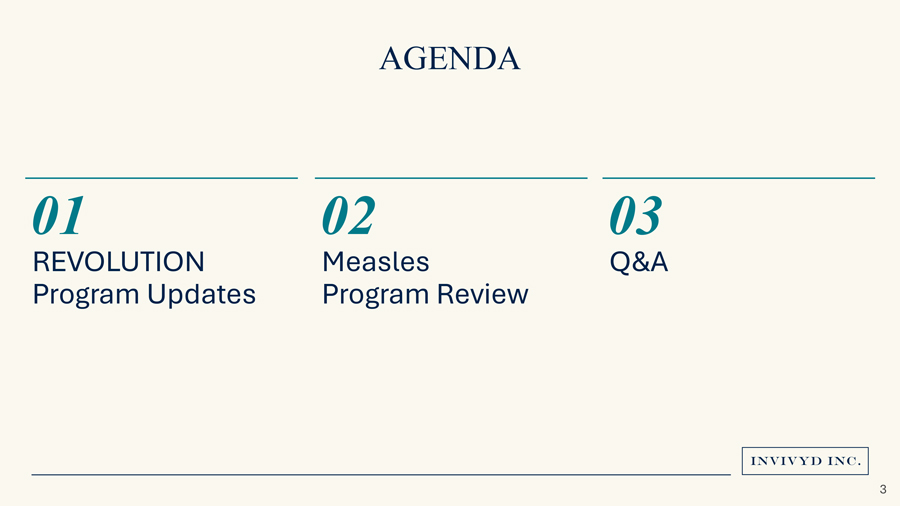 AGENDA

01
REVOLUTION
Program Updates

02
Measles
Program Review

03
Q&A

INVIVYD INC.

3